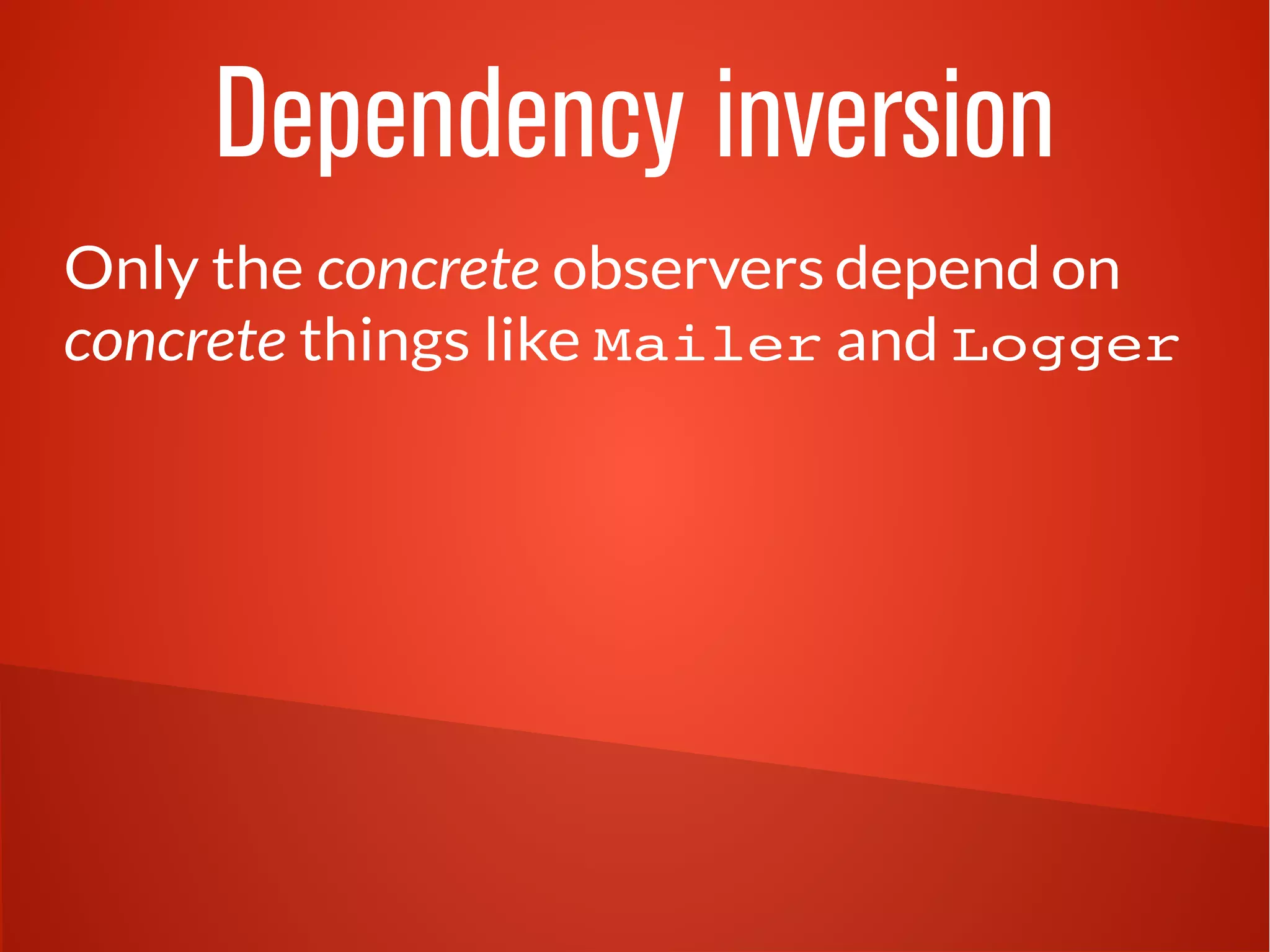 Dependency inversion

Only the concrete observers depend on concrete things like Mailer and Logger